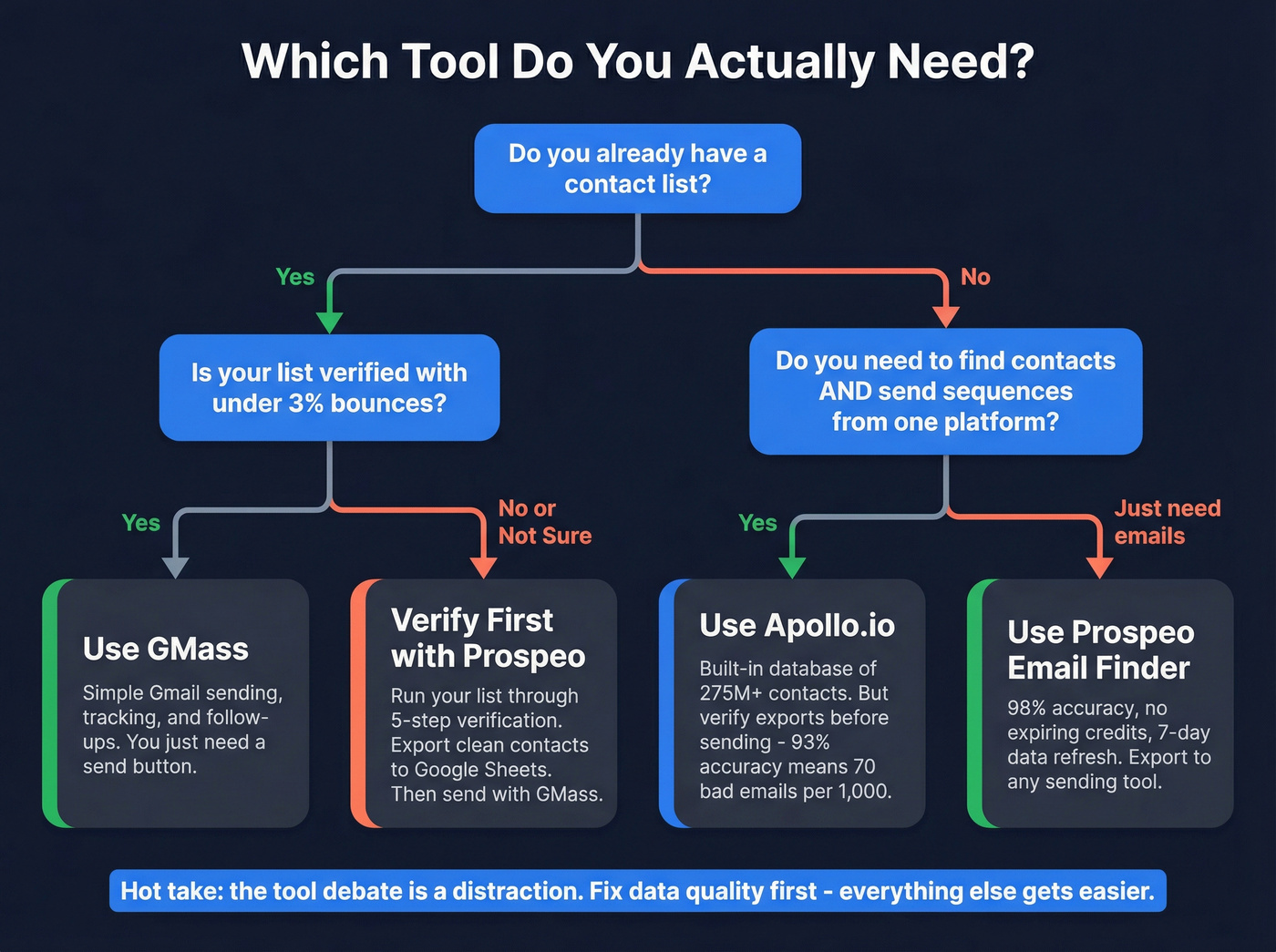 Which Tool Do You Actually Need?

Do you already have a contact list?

Yes

No

Is your list verified with under 3% bounces?

Do you need to find contacts AND send sequences from one platform?

Yes

No or Not Sure

Yes

Just need emails

Use GMass

Simple Gmail sending, tracking, and follow-ups. You just need a send button.

Verify First with Prospeo

Run your list through 5-step verification. Export clean contacts to Google Sheets. Then send with GMass.

Use Apollo.io

Built-in database of 275M+ contacts. But verify exports before sending - 93% accuracy means 70 bad emails per 1,000.

Use Prospeo Email Finder

98% accuracy, no expiring credits, 7-day data refresh. Export to any sending tool.

Hot take: the tool debate is a distraction. Fix data quality first - everything else gets easier.